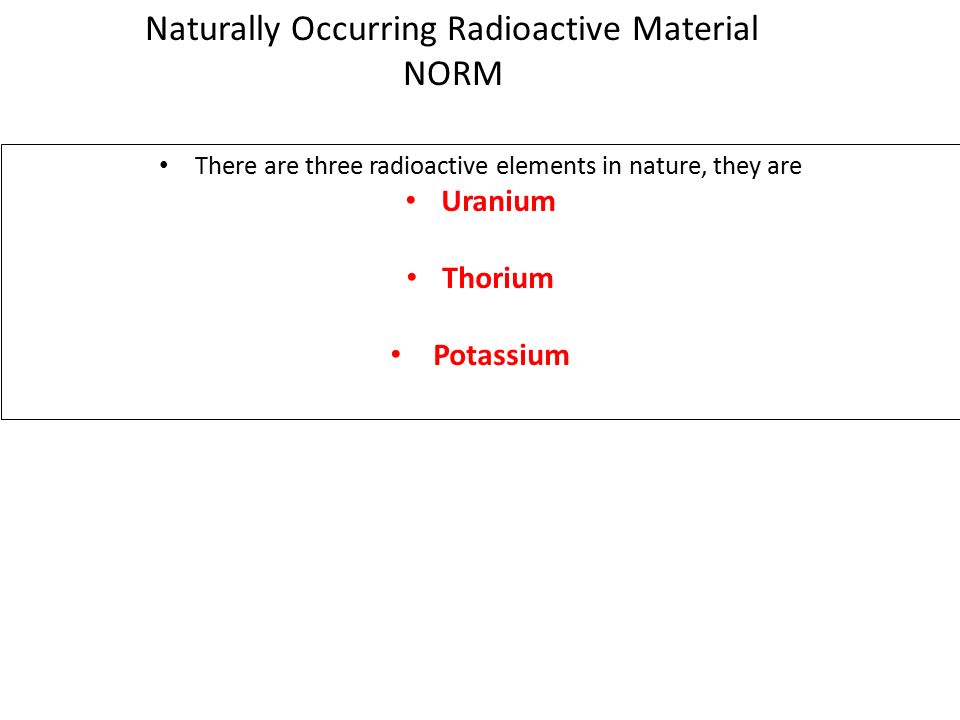 Naturally Occurring Radioactive Material
NORM

• There are three radioactive elements in nature, they are

• Uranium

• Thorium

• Potassium